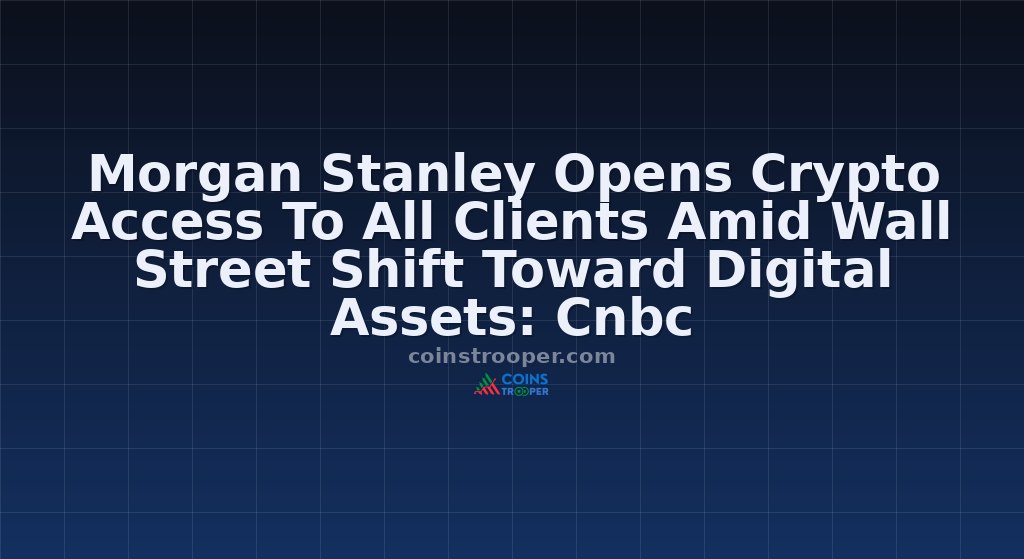 Morgan Stanley Opens Crypto Access To All Clients Amid Wall Street Shift Toward Digital Assets: Cnbc

coinstrooper.com

COINS TROOPER